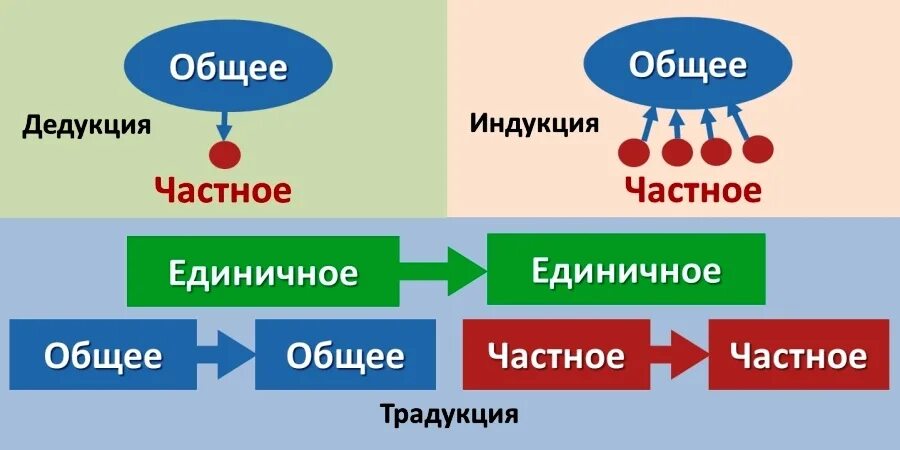 Общее

Дедукция

Частное

Общее

Индукция

Частное

Единичное

Единичное

Общее

Общее

Частное

Частное

Традукция